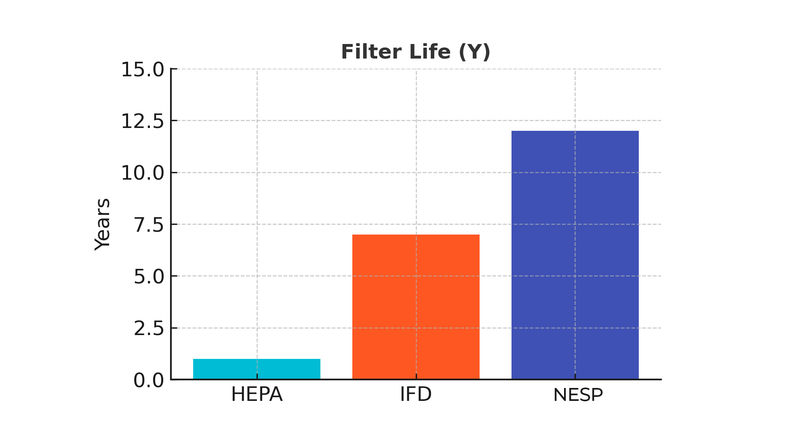 Filter Life (Y)

Years

15.0
12.5
10.0
7.5
5.0
2.5
0.0

HEPA
IFD
NESP